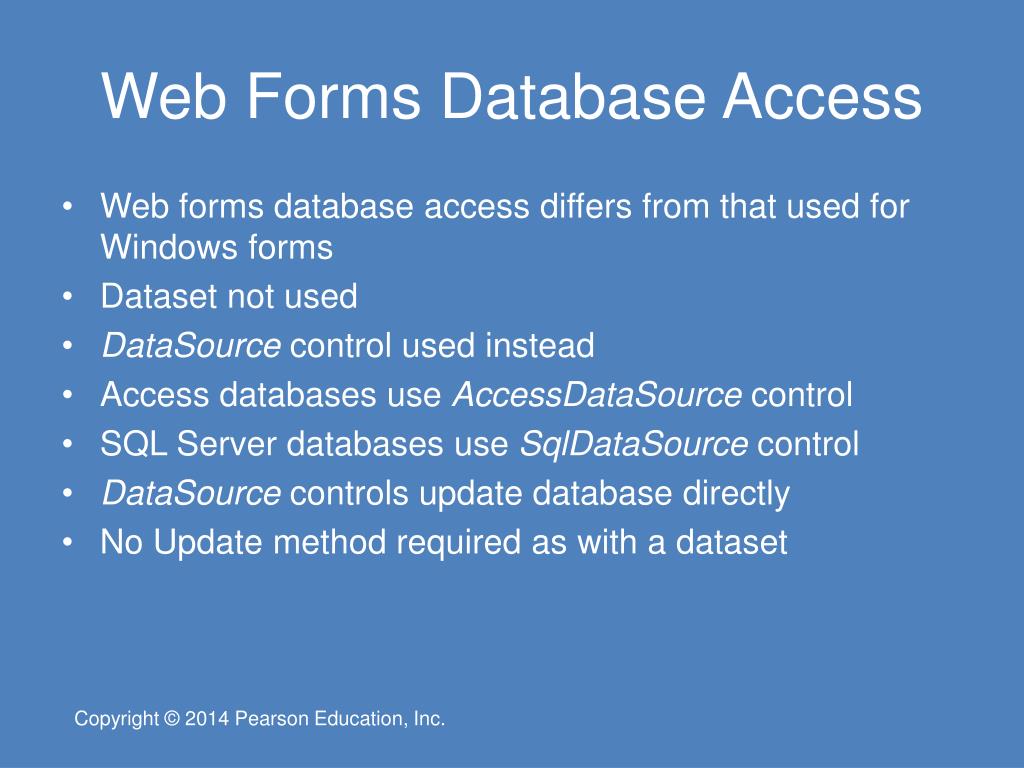 Web Forms Database Access

• Web forms database access differs from that used for Windows forms
• Dataset not used
• DataSource control used instead
• Access databases use AccessDataSource control
• SQL Server databases use SqlDataSource control
• DataSource controls update database directly
• No Update method required as with a dataset

Copyright © 2014 Pearson Education, Inc.